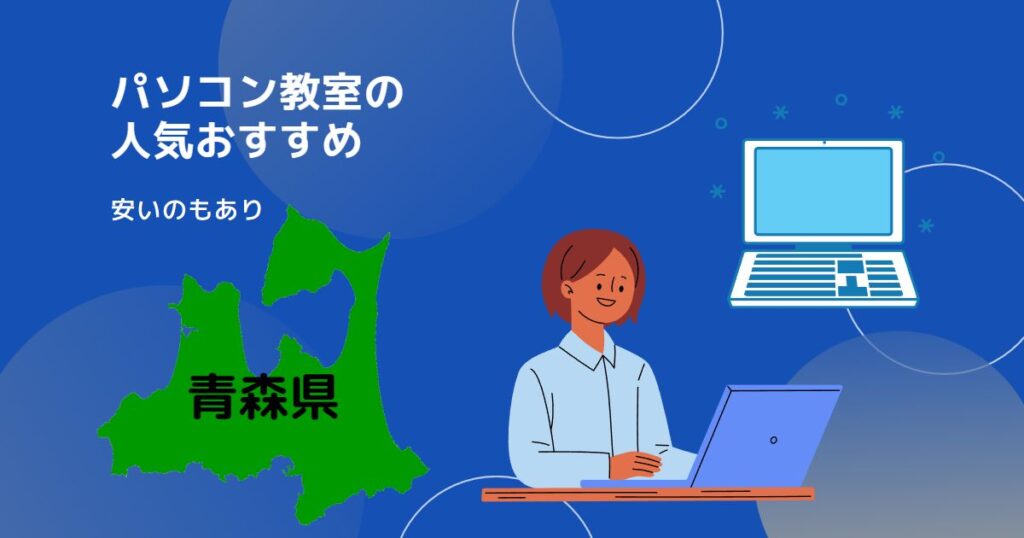 パソコン教室の
人気おすすめ

安いのもあり

青森県